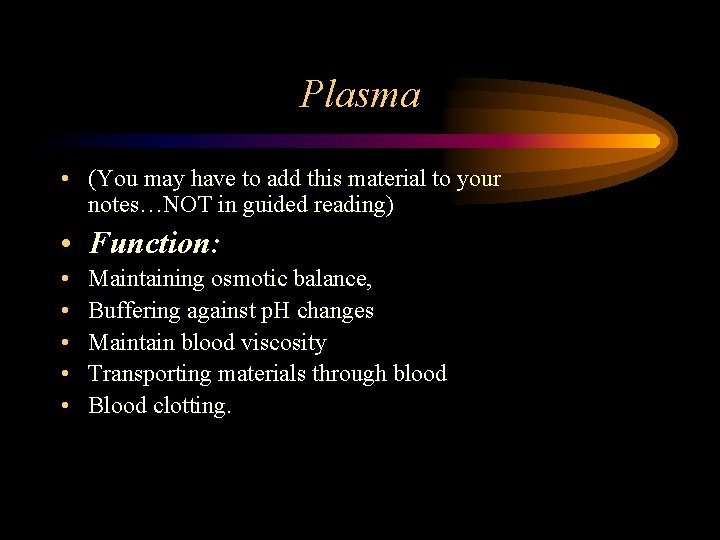 Plasma

• (You may have to add this material to your notes…NOT in guided reading)
• Function:
• Maintaining osmotic balance,
• Buffering against pH changes
• Maintain blood viscosity
• Transporting materials through blood
• Blood clotting.